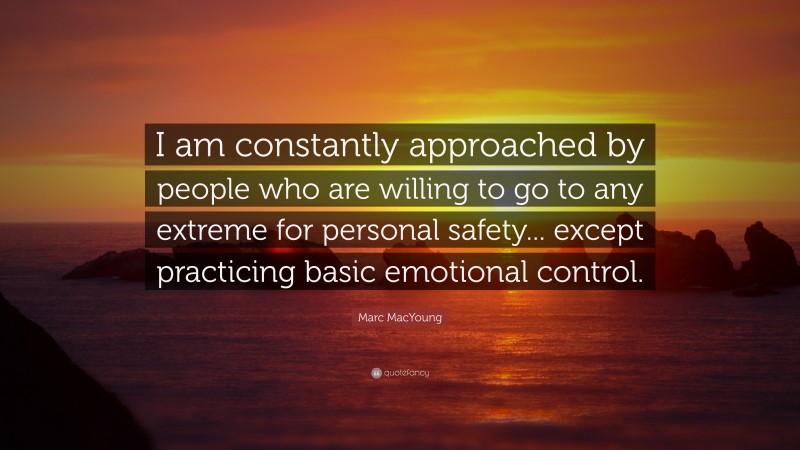 I am constantly approached by people who are willing to go to any extreme for personal safety... except practicing basic emotional control.

Marc MacYoung

quotefancy